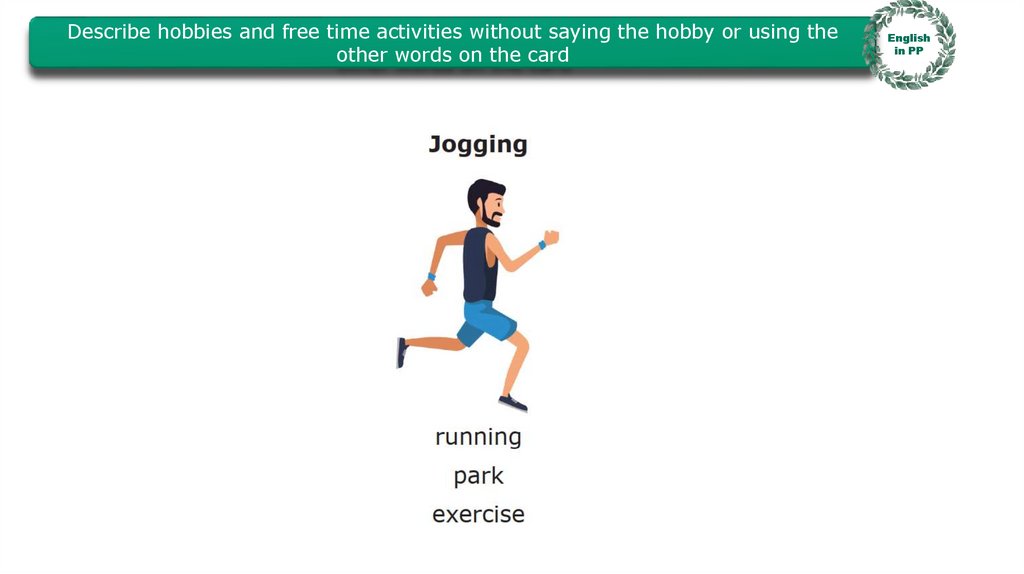 Describe hobbies and free time activities without saying the hobby or using the other words on the card

English in PP

Jogging

running
park
exercise